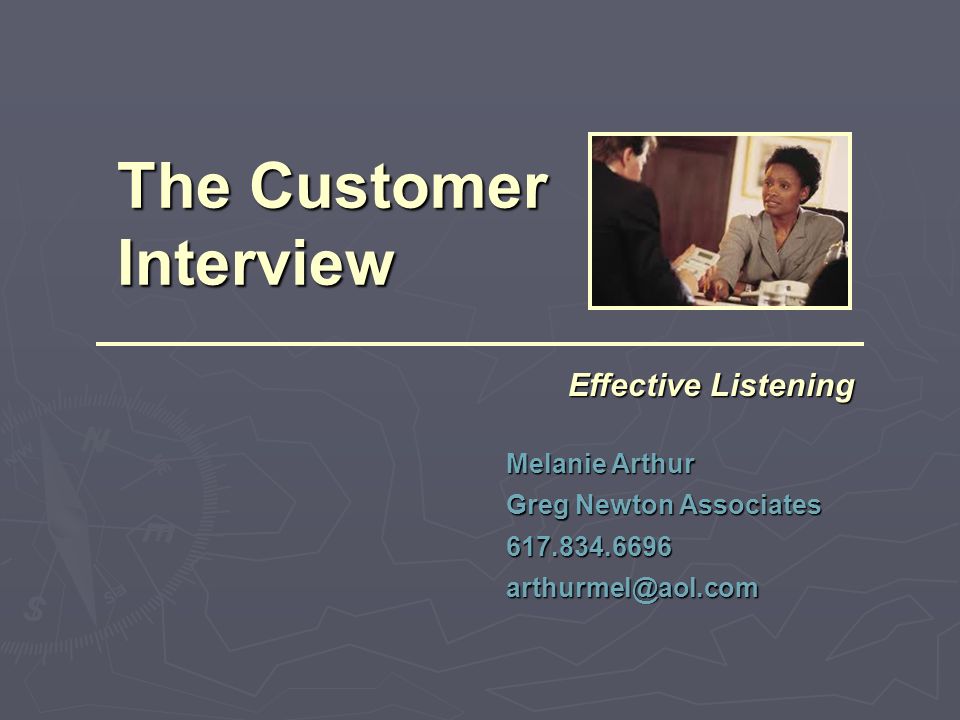 The Customer Interview

Effective Listening

Melanie Arthur
Greg Newton Associates
617.834.6696
arthurmel@aol.com